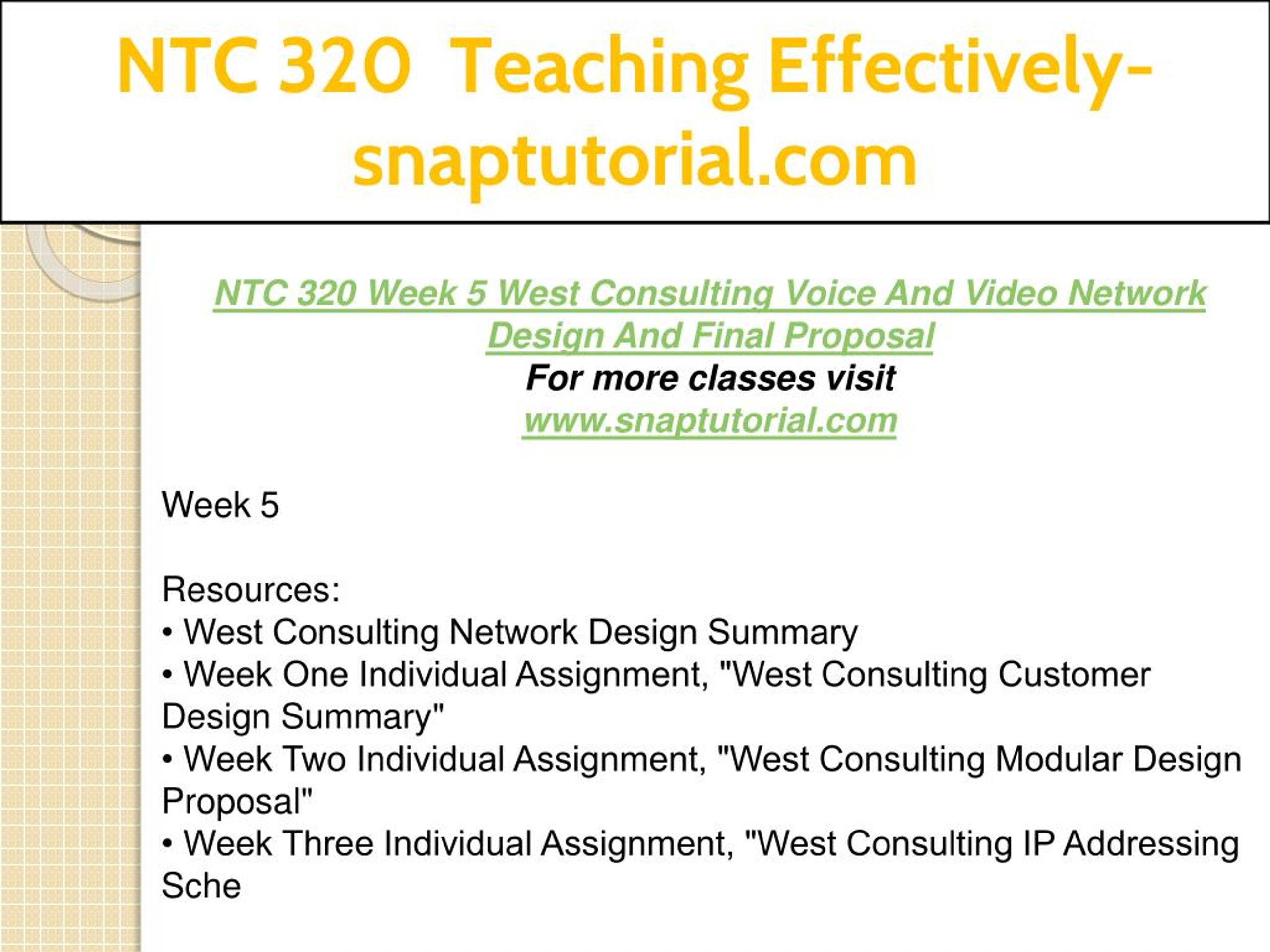 NTC 320 Teaching Effectively-snaptutorial.com

NTC 320 Week 5 West Consulting Voice And Video Network Design And Final Proposal
For more classes visit
www.snaptutorial.com

Week 5

Resources:
• West Consulting Network Design Summary
• Week One Individual Assignment, "West Consulting Customer Design Summary"
• Week Two Individual Assignment, "West Consulting Modular Design Proposal"
• Week Three Individual Assignment, "West Consulting IP Addressing Sche